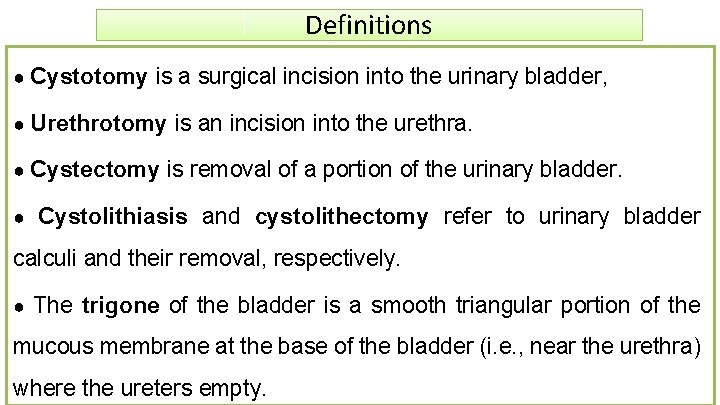 Definitions

• Cystotomy is a surgical incision into the urinary bladder,

• Urethrotomy is an incision into the urethra.

• Cystectomy is removal of a portion of the urinary bladder.

• Cystolithiasis and cystolithectomy refer to urinary bladder calculi and their removal, respectively.

• The trigone of the bladder is a smooth triangular portion of the mucous membrane at the base of the bladder (i.e., near the urethra) where the ureters empty.